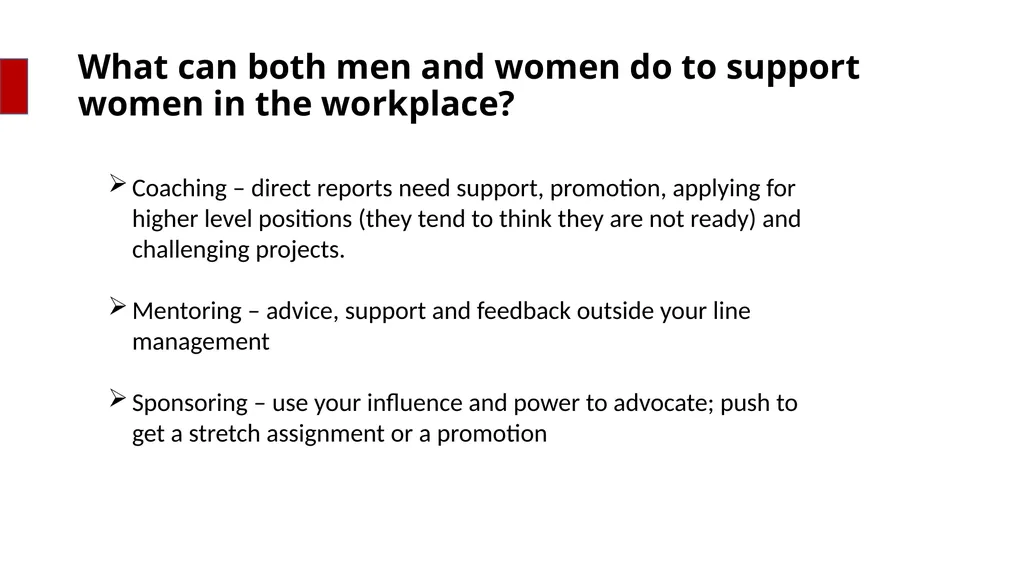 What can both men and women do to support women in the workplace?

➢ Coaching – direct reports need support, promotion, applying for higher level positions (they tend to think they are not ready) and challenging projects.

➢ Mentoring – advice, support and feedback outside your line management

➢ Sponsoring – use your influence and power to advocate; push to get a stretch assignment or a promotion